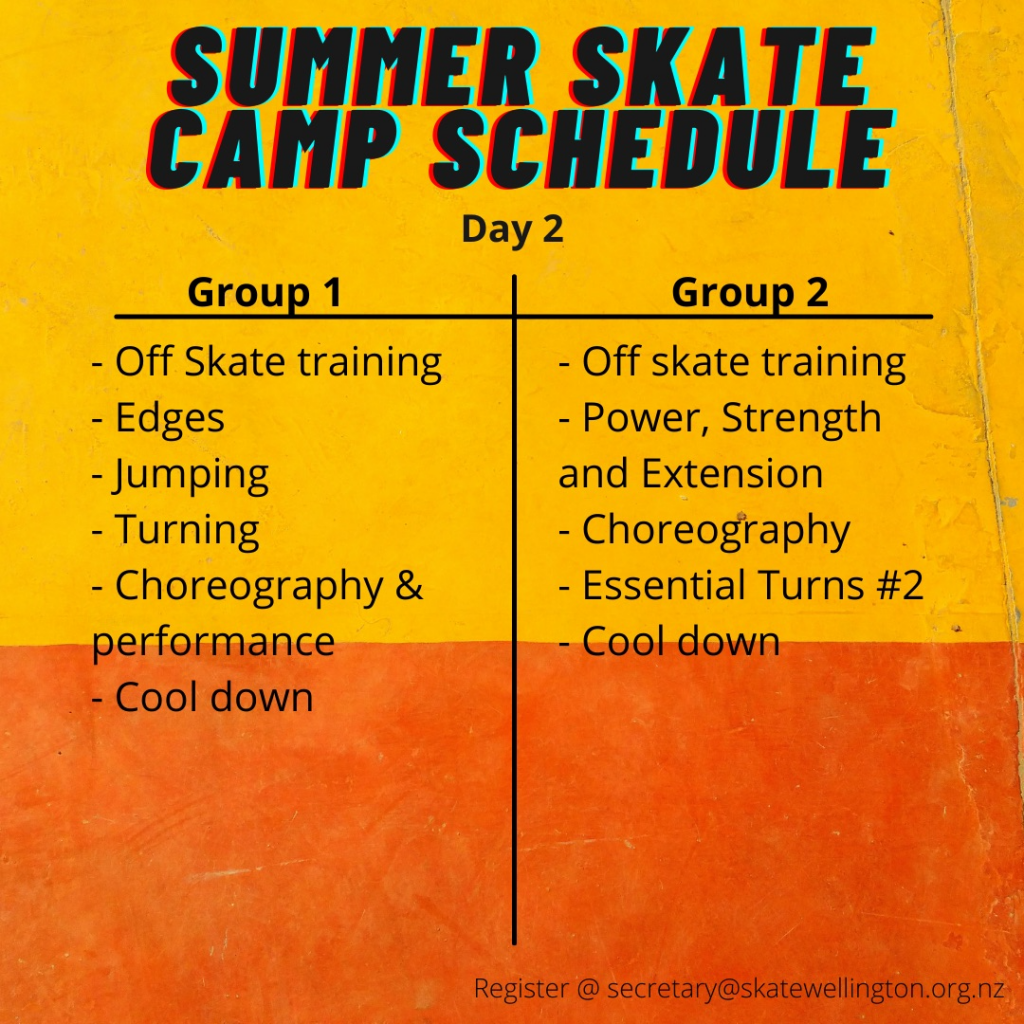 SUMMER SKATE CAMP SCHEDULE

Day 2

Group 1

- Off Skate training
- Edges
- Jumping
- Turning
- Choreography & performance
- Cool down

Group 2

- Off skate training
- Power, Strength and Extension
- Choreography
- Essential Turns #2
- Cool down

Register @ secretary@skatewellington.org.nz